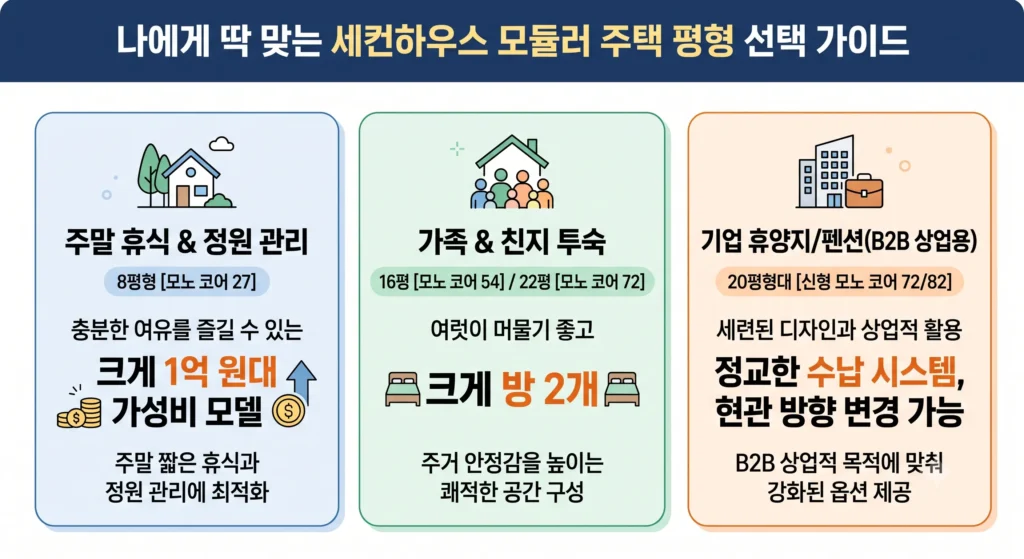 나에게 딱 맞는 세컨하우스 모듈러 주택 평형 선택 가이드

주말 휴식 & 정원 관리

8평형 [모노 코어 27]

충분한 여유를 즐길 수 있는

크게 1억 원대 가성비 모델

주말 짧은 휴식과 정원 관리에 최적화

가족 & 친지 투숙

16평 [모노 코어 54] / 22평 [모노 코어 72]

여럿이 머물기 좋고

크게 방 2개

주거 안정감을 높이는 쾌적한 공간 구성

기업 휴양지/펜션(B2B 상업용)

20평형대 [신형 모노 코어 72/82]

세련된 디자인과 상업적 활용

정교한 수납 시스템, 현관 방향 변경 가능

B2B 상업적 목적에 맞춰 강화된 옵션 제공